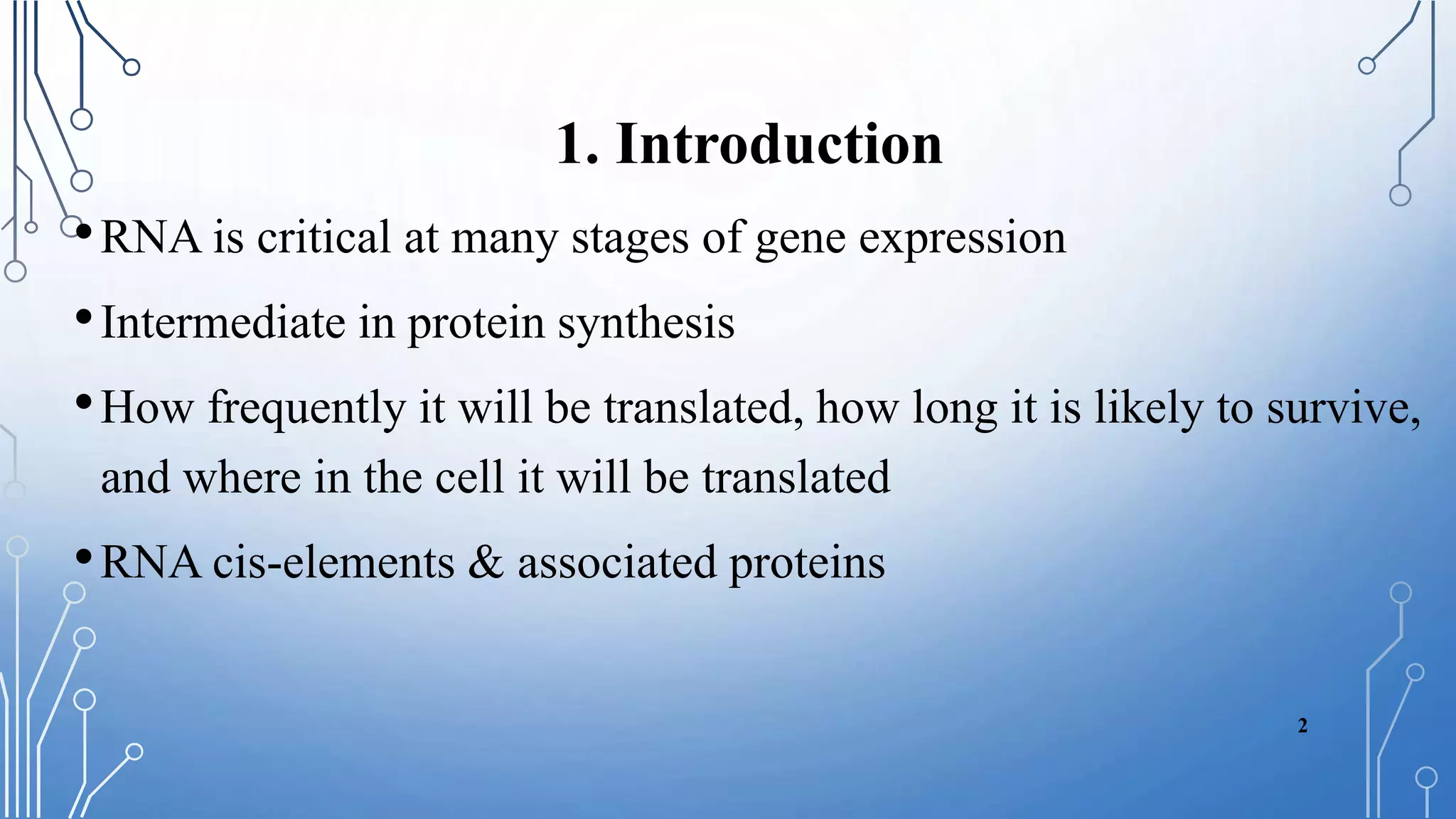 1. Introduction

• RNA is critical at many stages of gene expression

• Intermediate in protein synthesis

• How frequently it will be translated, how long it is likely to survive, and where in the cell it will be translated

• RNA cis-elements & associated proteins

2